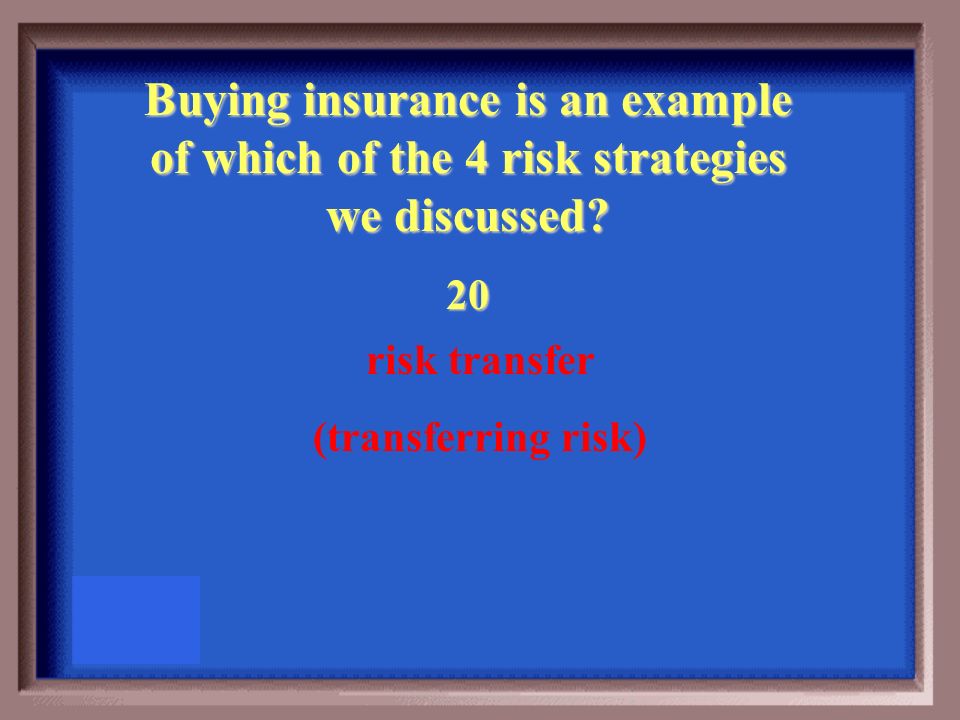 Buying insurance is an example of which of the 4 risk strategies we discussed?

20

risk transfer

(transferring risk)